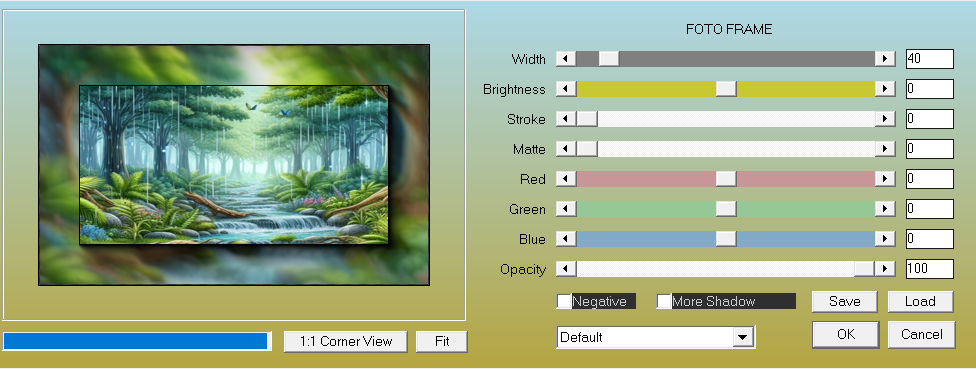 FOTO FRAME

Width 40
Brightness 0
Stroke 0
Matte 0
Red 0
Green 0
Blue 0
Opacity 100

Negative
More Shadow
Save
Load

1:1 Corner View
Fit
Default
OK
Cancel